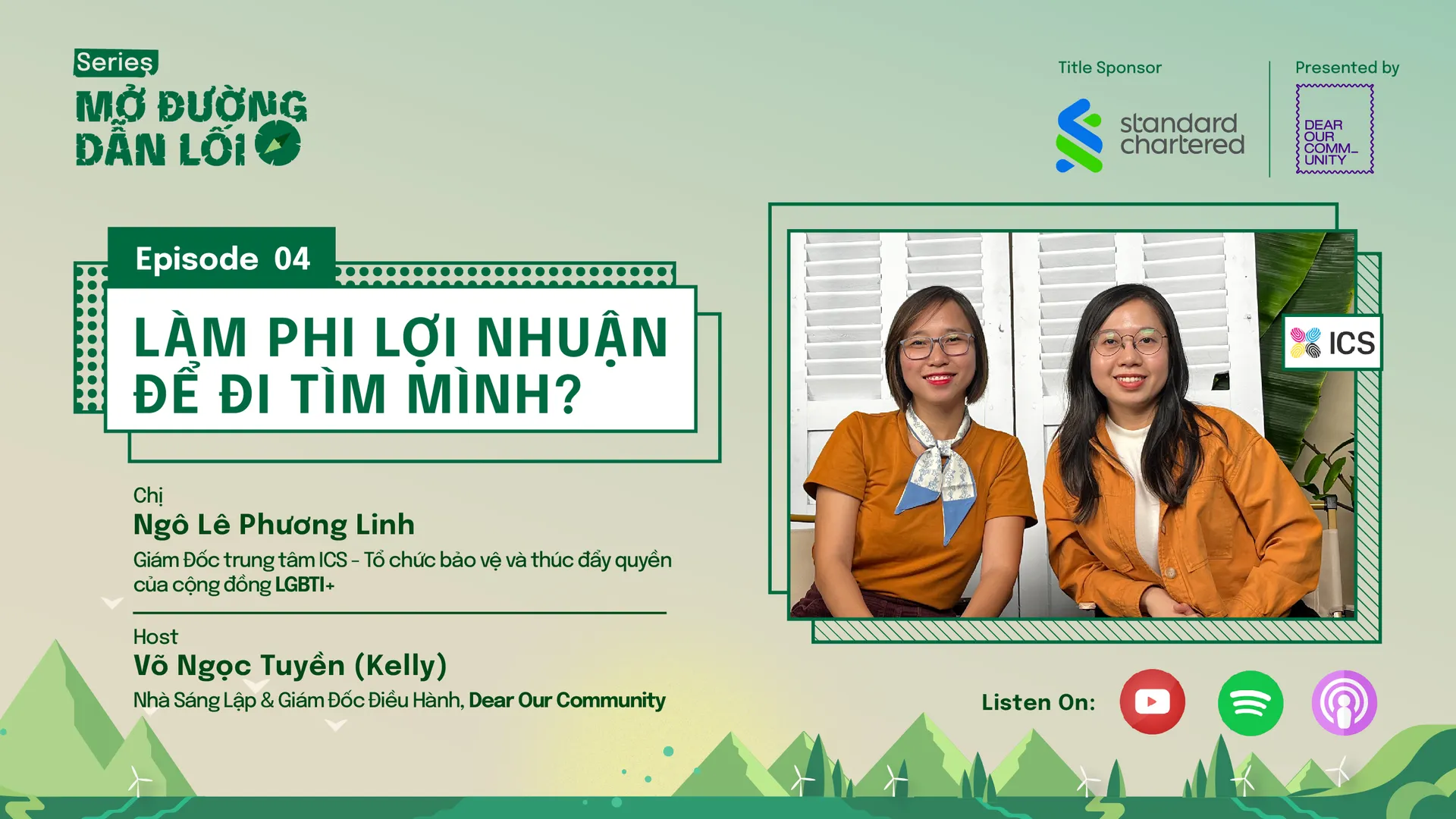 Series
MỞ ĐƯỜNG DẪN LỐI

Title Sponsor
standard chartered

Presented by
DEAR OUR COMM_ UNITY

Episode 04
LÀM PHI LỢI NHUẬN ĐỂ ĐI TÌM MÌNH?

ICS

Chị
Ngô Lê Phương Linh
Giám Đốc trung tâm ICS - Tổ chức bảo vệ và thúc đẩy quyền của cộng đồng LGBTI+

Host
Võ Ngọc Tuyền (Kelly)
Nhà Sáng Lập & Giám Đốc Điều Hành, Dear Our Community

Listen On: